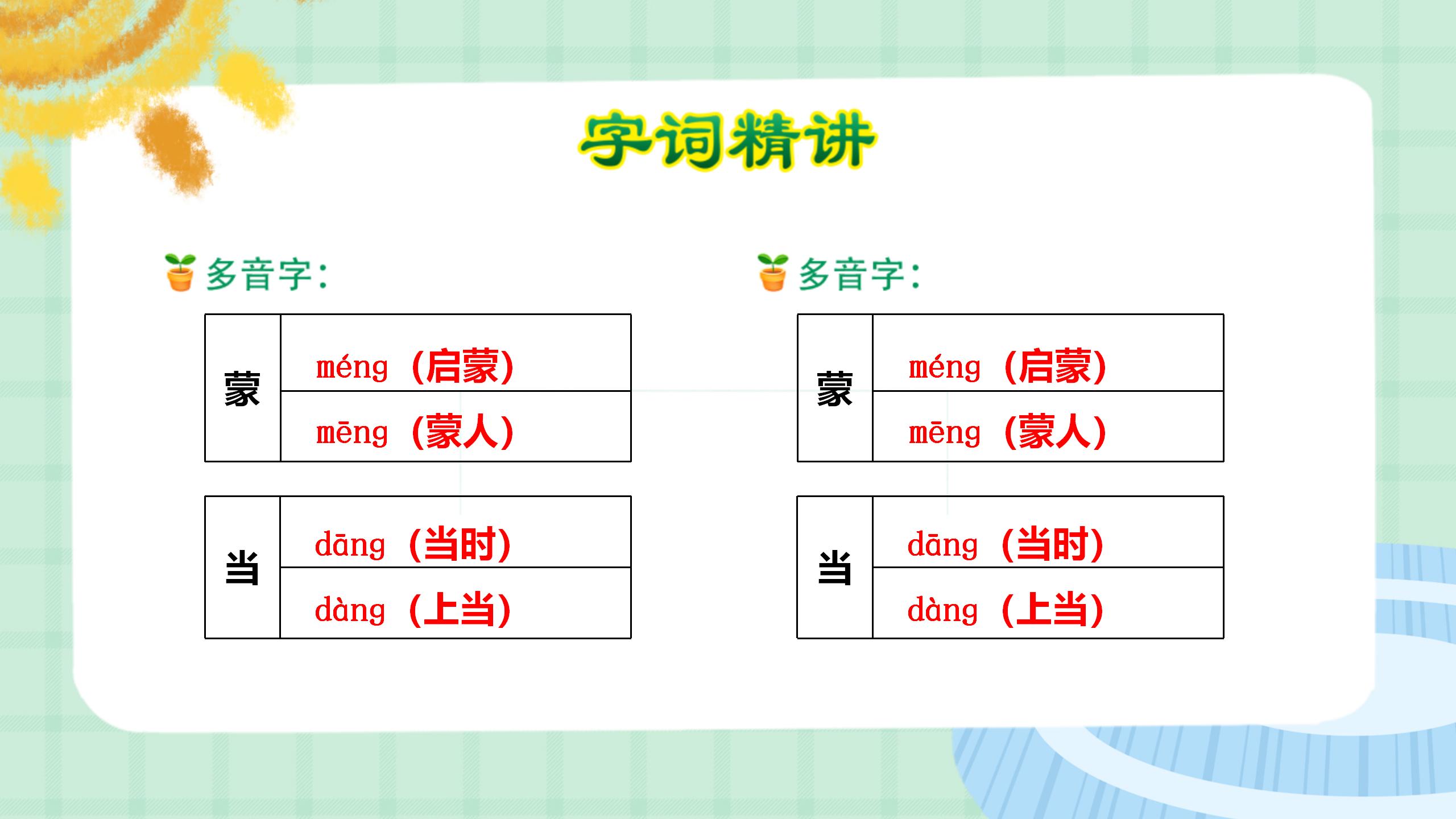 字词精讲

多音字：

| 蒙 | méng（启蒙） |
|---|---|
| | mēng（蒙人） |

| 当 | dāng（当时） |
|---|---|
| | dàng（上当） |

多音字：

| 蒙 | méng（启蒙） |
|---|---|
| | mēng（蒙人） |

| 当 | dāng（当时） |
|---|---|
| | dàng（上当） |